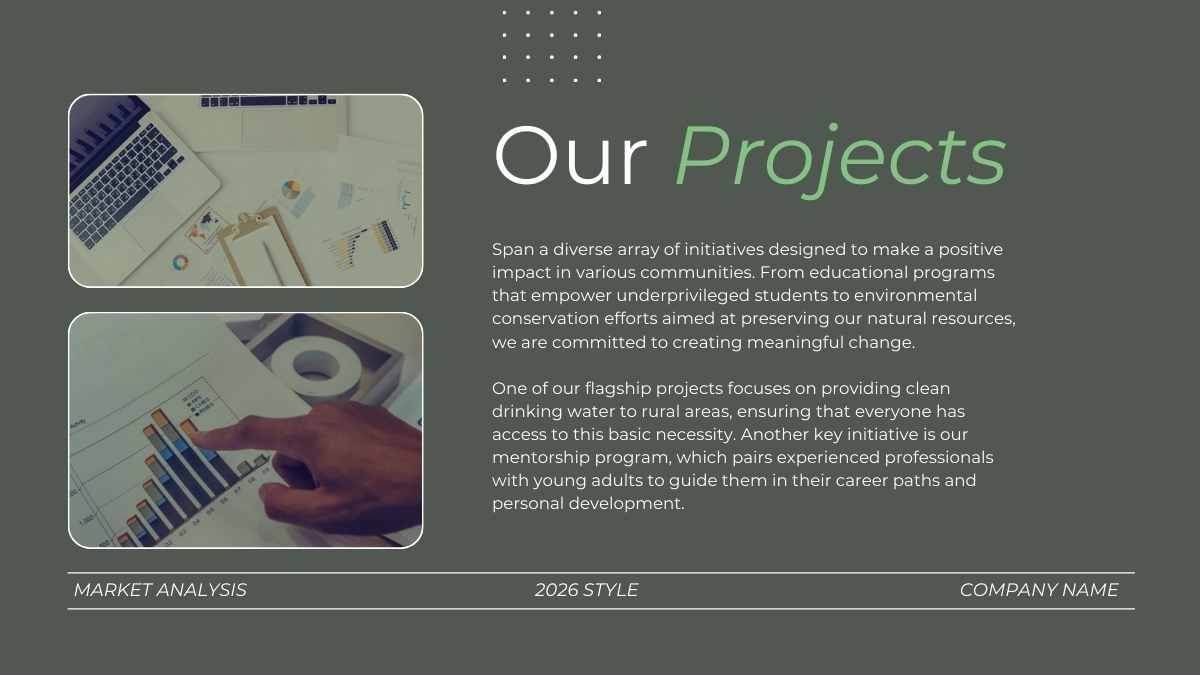 Our Projects

Span a diverse array of initiatives designed to make a positive impact in various communities. From educational programs that empower underprivileged students to environmental conservation efforts aimed at preserving our natural resources, we are committed to creating meaningful change.

One of our flagship projects focuses on providing clean drinking water to rural areas, ensuring that everyone has access to this basic necessity. Another key initiative is our mentorship program, which pairs experienced professionals with young adults to guide them in their career paths and personal development.

MARKET ANALYSIS

2026 STYLE

COMPANY NAME